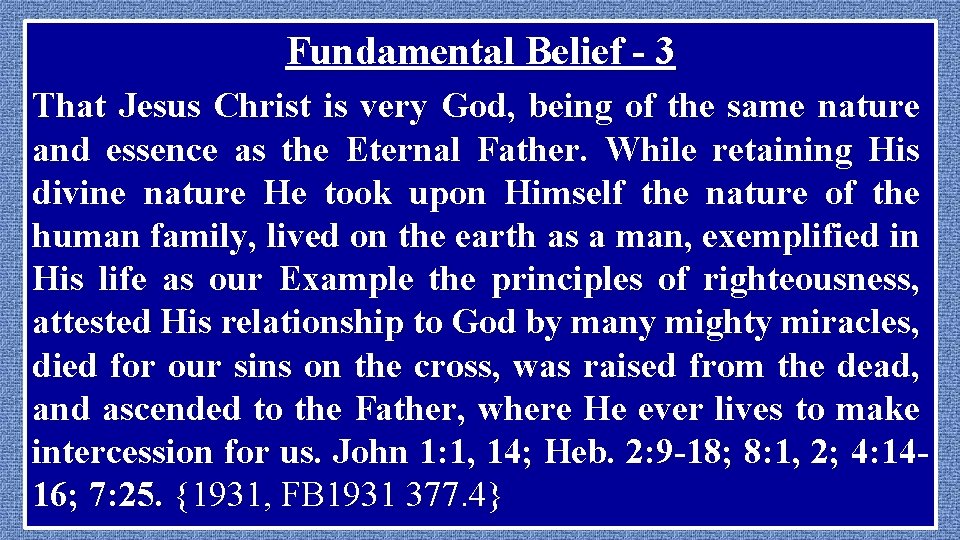 Fundamental Belief - 3

That Jesus Christ is very God, being of the same nature and essence as the Eternal Father. While retaining His divine nature He took upon Himself the nature of the human family, lived on the earth as a man, exemplified in His life as our Example the principles of righteousness, attested His relationship to God by many mighty miracles, died for our sins on the cross, was raised from the dead, and ascended to the Father, where He ever lives to make intercession for us. John 1:1, 14; Heb. 2:9-18; 8:1, 2; 4:14-16; 7:25. {1931, FB1931 377.4}